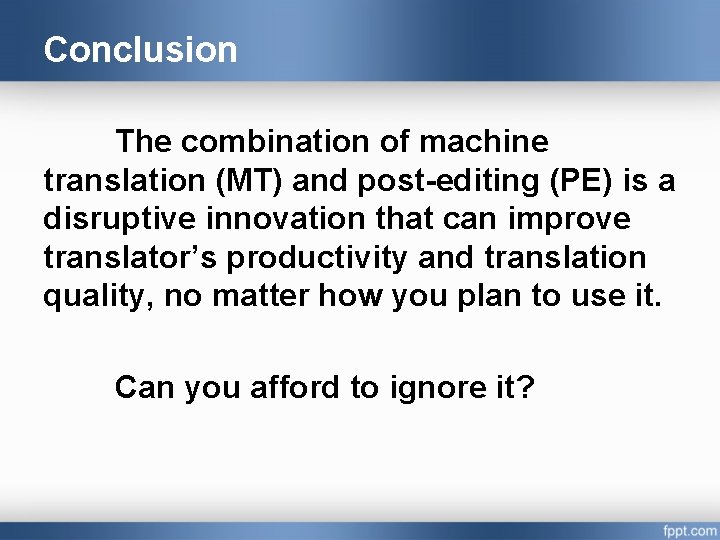 Conclusion

The combination of machine translation (MT) and post-editing (PE) is a disruptive innovation that can improve translator’s productivity and translation quality, no matter how you plan to use it.

Can you afford to ignore it?

fppt.com